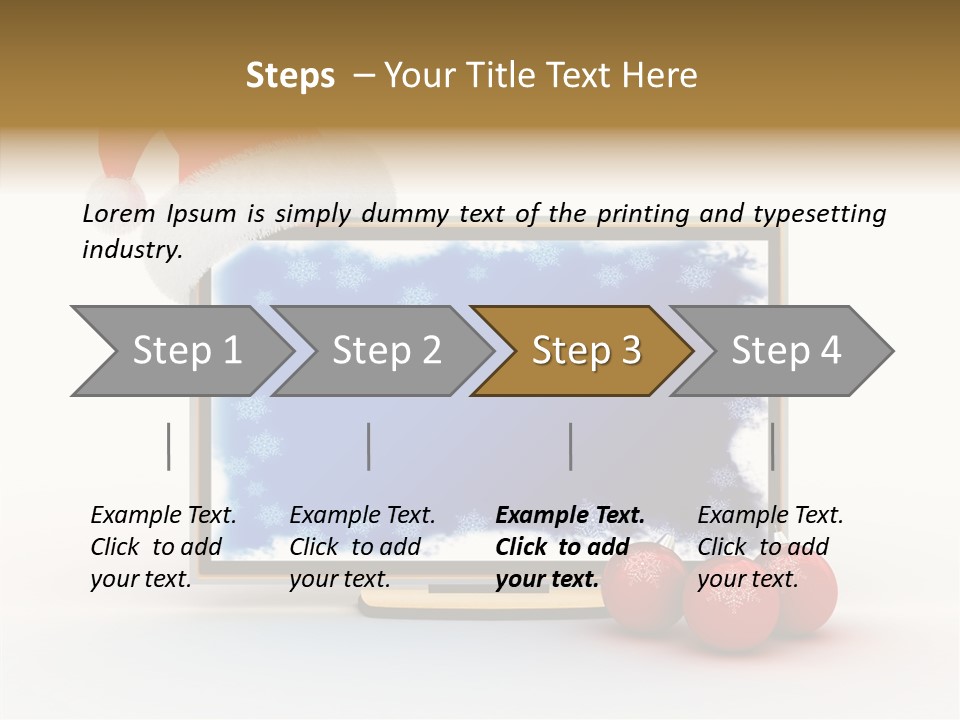 Steps – Your Title Text Here

Lorem Ipsum is simply dummy text of the printing and typesetting industry.

Step 1

Step 2

Step 3

Step 4

Example Text. Click to add your text.

Example Text. Click to add your text.

Example Text. Click to add your text.

Example Text. Click to add your text.